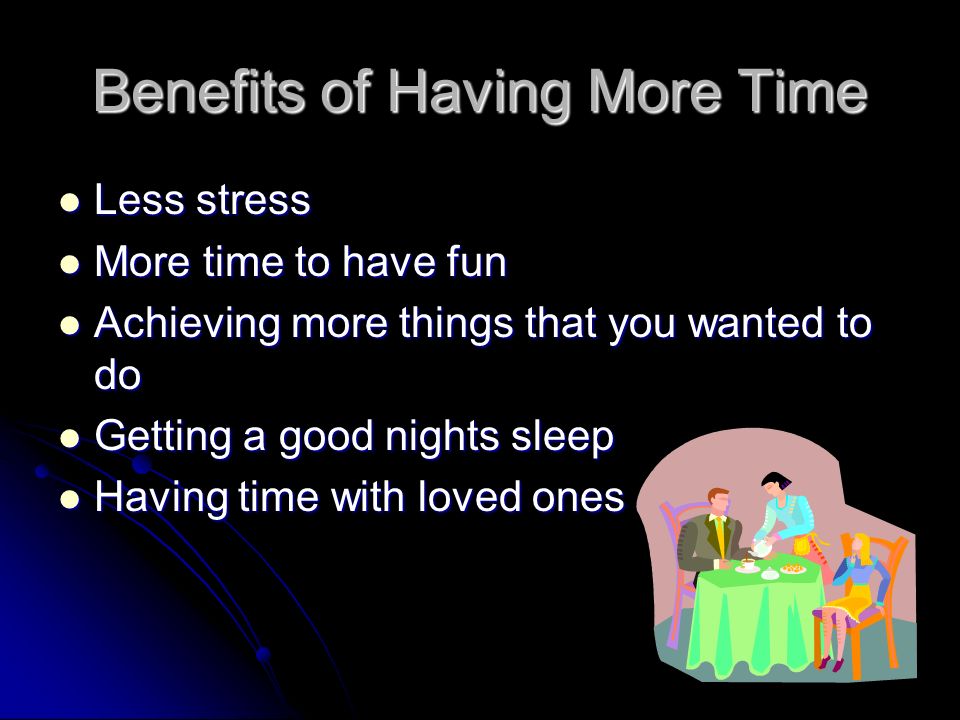 Benefits of Having More Time

- Less stress
- More time to have fun
- Achieving more things that you wanted to do
- Getting a good nights sleep
- Having time with loved ones